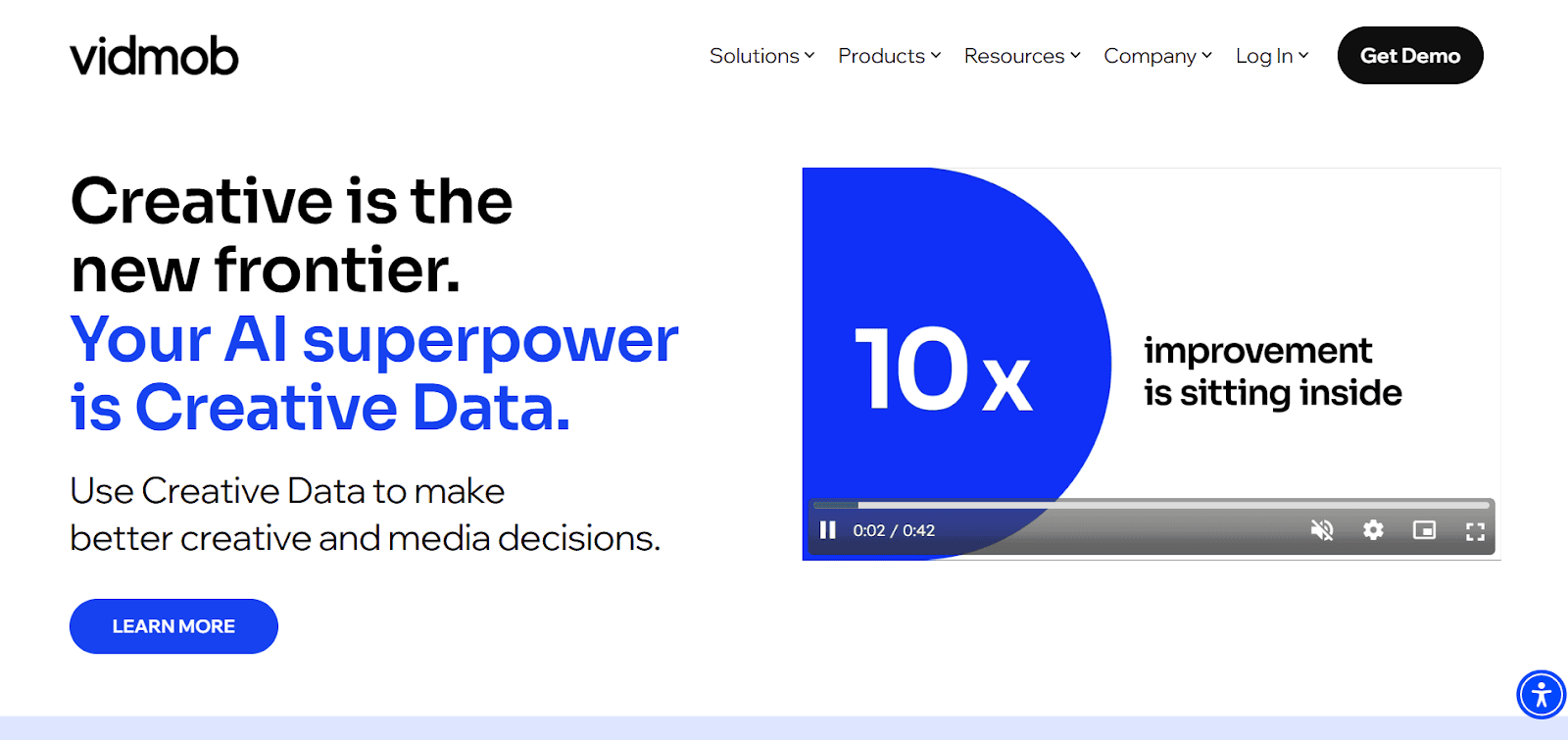 vidmob

Solutions Products Resources Company Log In Get Demo

Creative is the new frontier.
Your AI superpower is Creative Data.

Use Creative Data to make better creative and media decisions.

LEARN MORE

10x

improvement is sitting inside

0:02 / 0:42